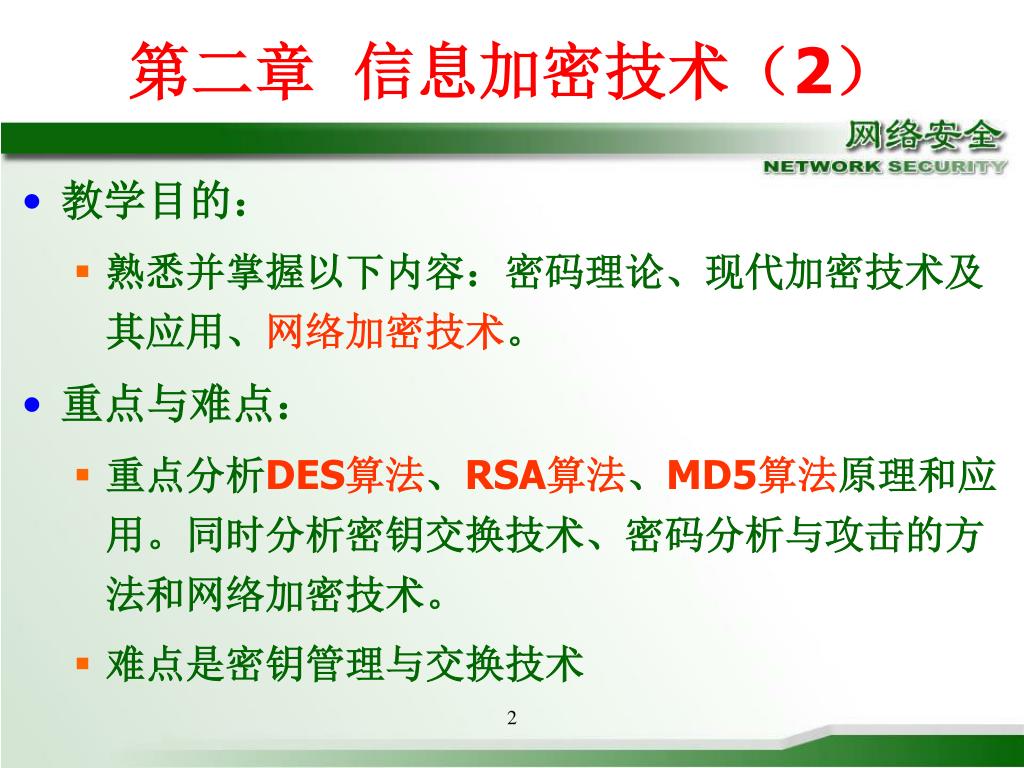 第二章 信息加密技术（2）

网络安全
NETWORK SECURITY

• 教学目的：
▪ 熟悉并掌握以下内容：密码理论、现代加密技术及其应用、网络加密技术。
• 重点与难点：
▪ 重点分析DES算法、RSA算法、MD5算法原理和应用。同时分析密钥交换技术、密码分析与攻击的方法和网络加密技术。
▪ 难点是密钥管理与交换技术

2